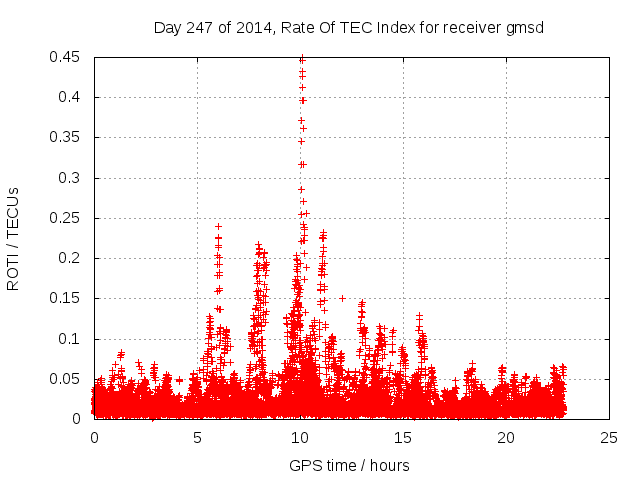 Day 247 of 2014, Rate Of TEC Index for receiver gmsd

ROTI / TECUs

0.45
0.4
0.35
0.3
0.25
0.2
0.15
0.1
0.05
0

0
5
10
15
20
25

GPS time / hours